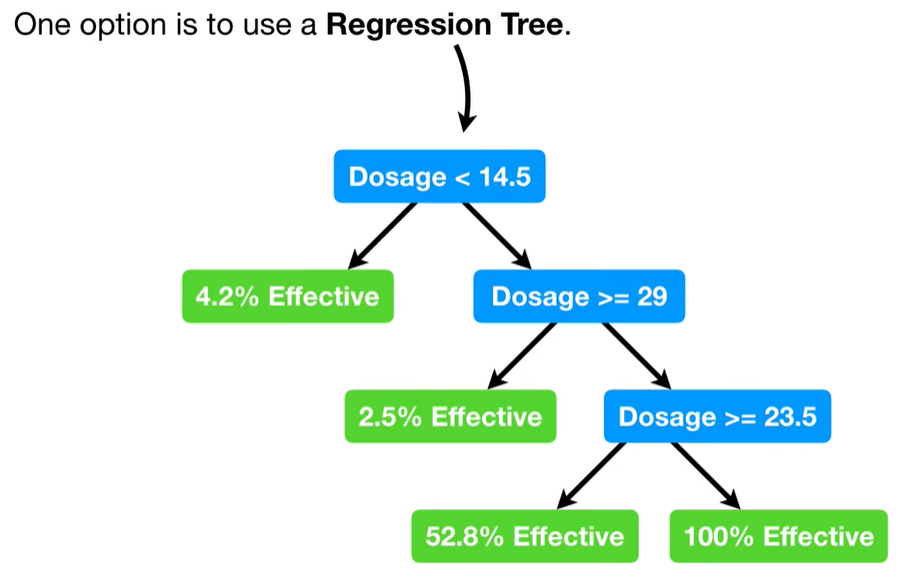 One option is to use a **Regression Tree**.

Dosage < 14.5

4.2% Effective

Dosage >= 29

2.5% Effective

Dosage >= 23.5

52.8% Effective

100% Effective